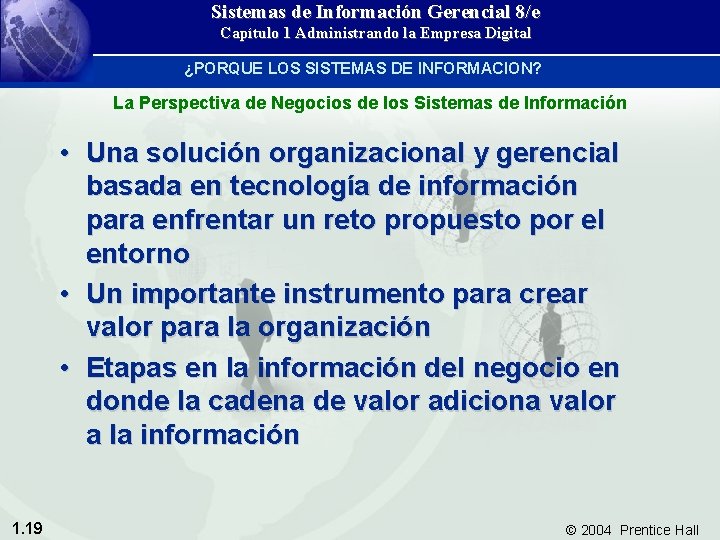 Sistemas de Información Gerencial 8/e
Capítulo 1 Administrando la Empresa Digital

¿PORQUE LOS SISTEMAS DE INFORMACION?

La Perspectiva de Negocios de los Sistemas de Información

• Una solución organizacional y gerencial basada en tecnología de información para enfrentar un reto propuesto por el entorno
• Un importante instrumento para crear valor para la organización
• Etapas en la información del negocio en donde la cadena de valor adiciona valor a la información

1.19

© 2004 Prentice Hall